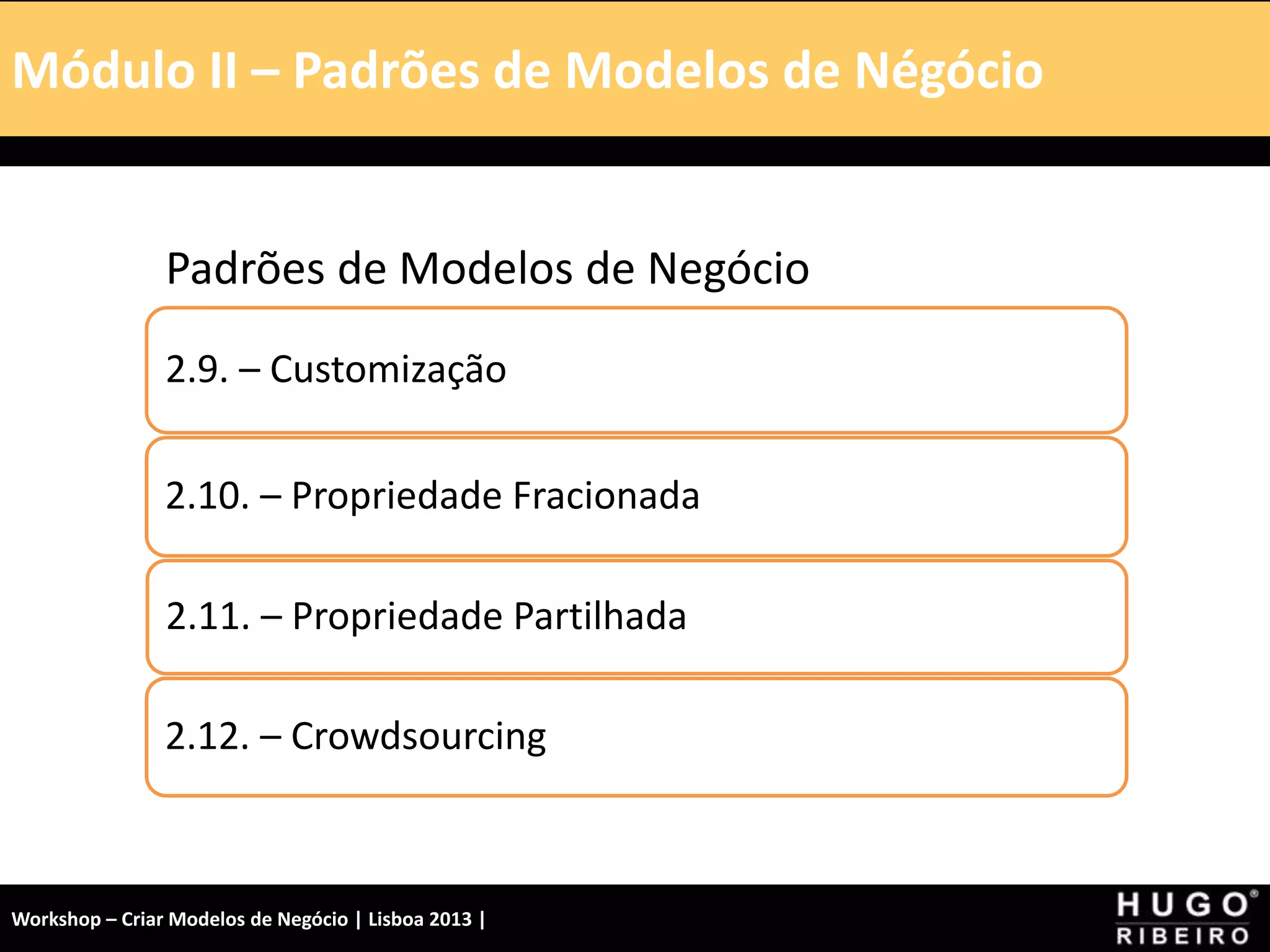 Módulo II – Padrões de Modelos de Négócio

Padrões de Modelos de Negócio

2.9. – Customização

2.10. – Propriedade Fracionada

2.11. – Propriedade Partilhada

2.12. – Crowdsourcing

Workshop – Criar Modelos de Negócio | Lisboa 2013 |

HUGO® RIBEIRO